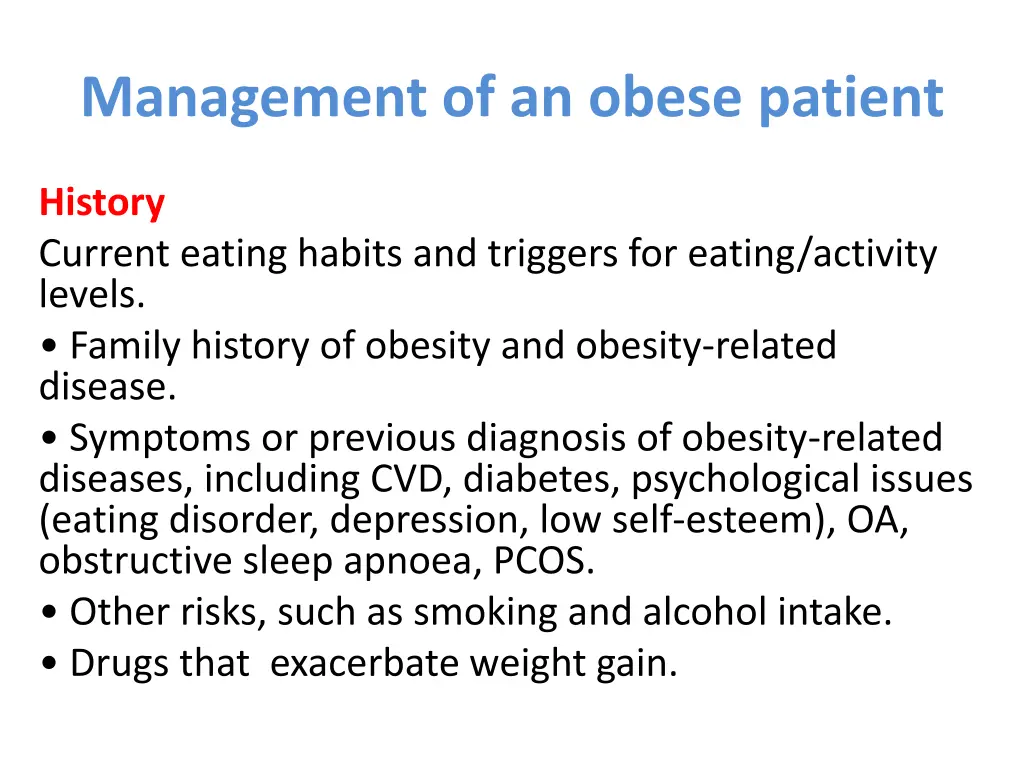 Management of an obese patient

History
Current eating habits and triggers for eating/activity levels.
• Family history of obesity and obesity-related disease.
• Symptoms or previous diagnosis of obesity-related diseases, including CVD, diabetes, psychological issues (eating disorder, depression, low self-esteem), OA, obstructive sleep apnoea, PCOS.
• Other risks, such as smoking and alcohol intake.
• Drugs that exacerbate weight gain.